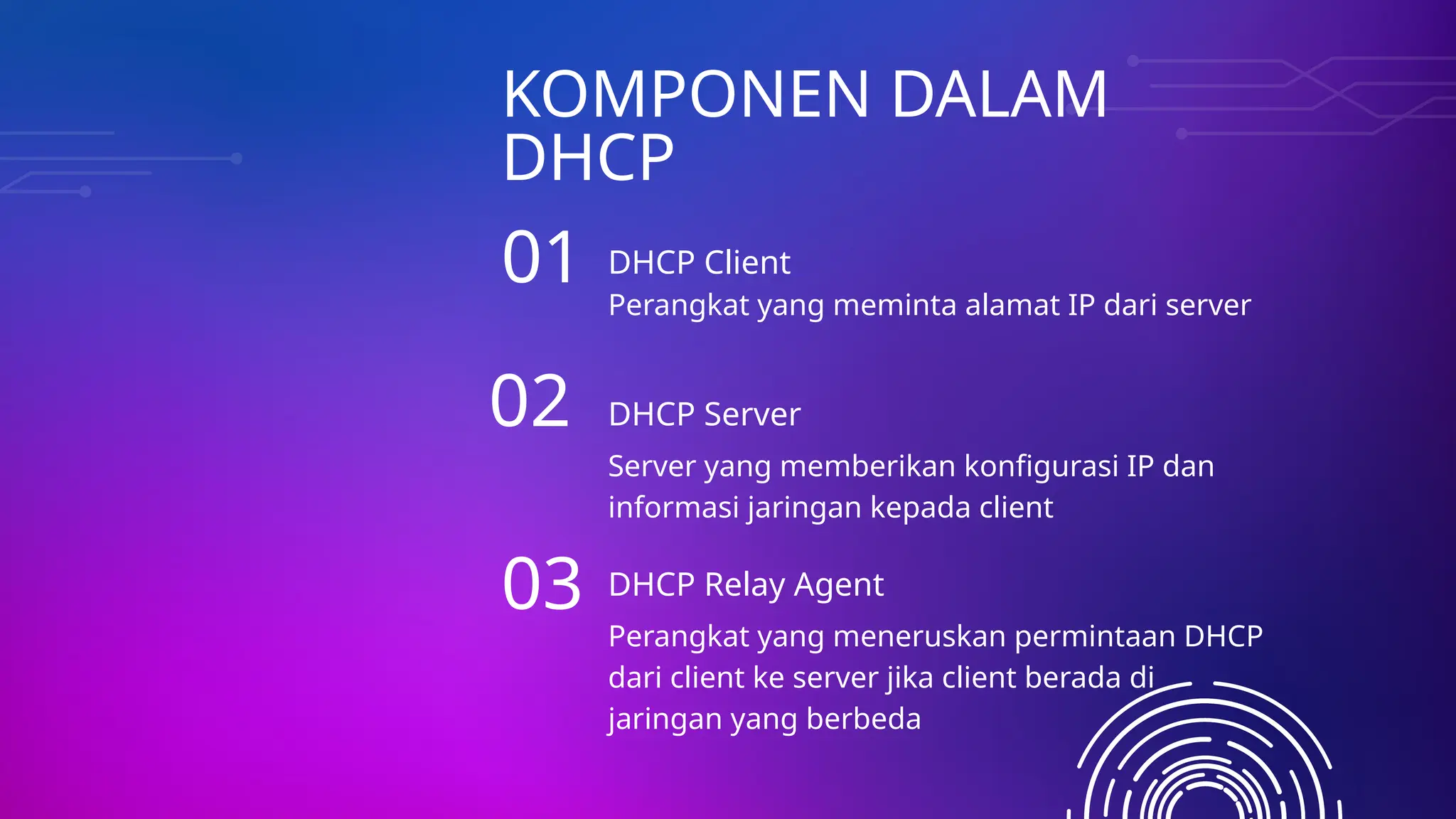 KOMPONEN DALAM DHCP

01 DHCP Client

Perangkat yang meminta alamat IP dari server

02 DHCP Server

Server yang memberikan konfigurasi IP dan informasi jaringan kepada client

03 DHCP Relay Agent

Perangkat yang meneruskan permintaan DHCP dari client ke server jika client berada di jaringan yang berbeda